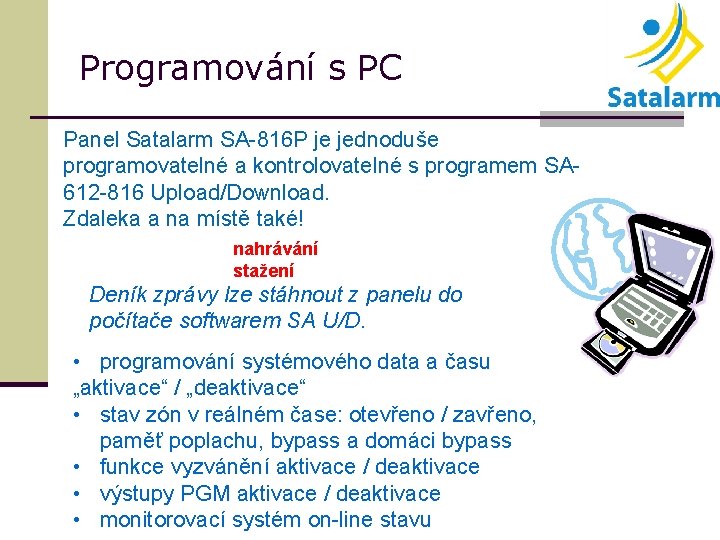 Programování s PC

Satalarm

Panel Satalarm SA-816P je jednoduše programovatelné a kontrolovatelné s programem SA-612-816 Upload/Download.
Zdaleka a na místě také!

nahrávání
stažení

Deník zprávy lze stáhnout z panelu do počítače softwarem SA U/D.

• programování systémového data a času
„aktivace“ / „deaktivace“
• stav zón v reálném čase: otevřeno / zavřeno, paměť poplachu, bypass a domáci bypass
• funkce vyzvánění aktivace / deaktivace
• výstupy PGM aktivace / deaktivace
• monitorovací systém on-line stavu